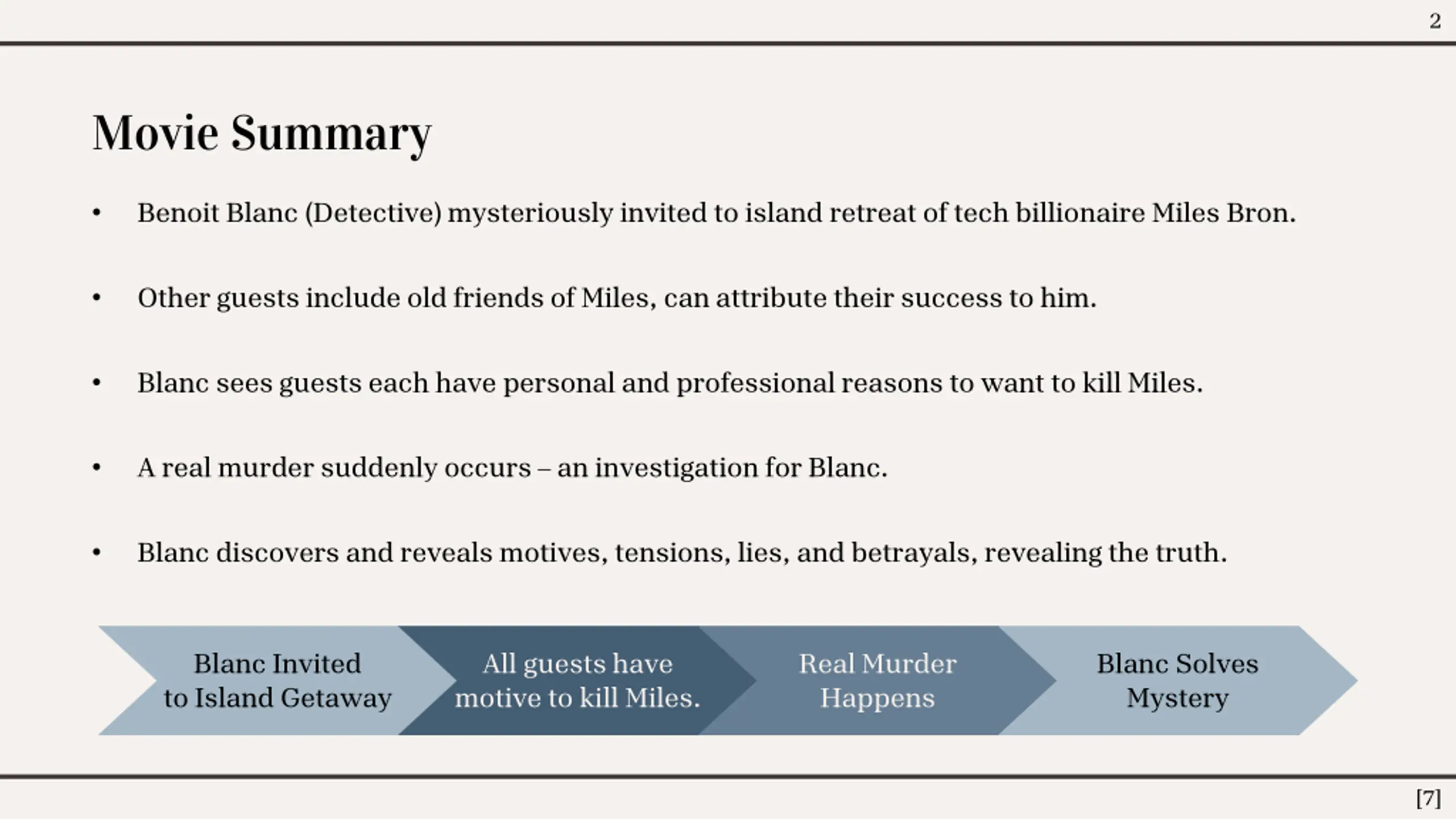 2

Movie Summary

• Benoit Blanc (Detective) mysteriously invited to island retreat of tech billionaire Miles Bron.

• Other guests include old friends of Miles, can attribute their success to him.

• Blanc sees guests each have personal and professional reasons to want to kill Miles.

• A real murder suddenly occurs – an investigation for Blanc.

• Blanc discovers and reveals motives, tensions, lies, and betrayals, revealing the truth.

Blanc Invited to Island Getaway

All guests have motive to kill Miles.

Real Murder Happens

Blanc Solves Mystery

[7]